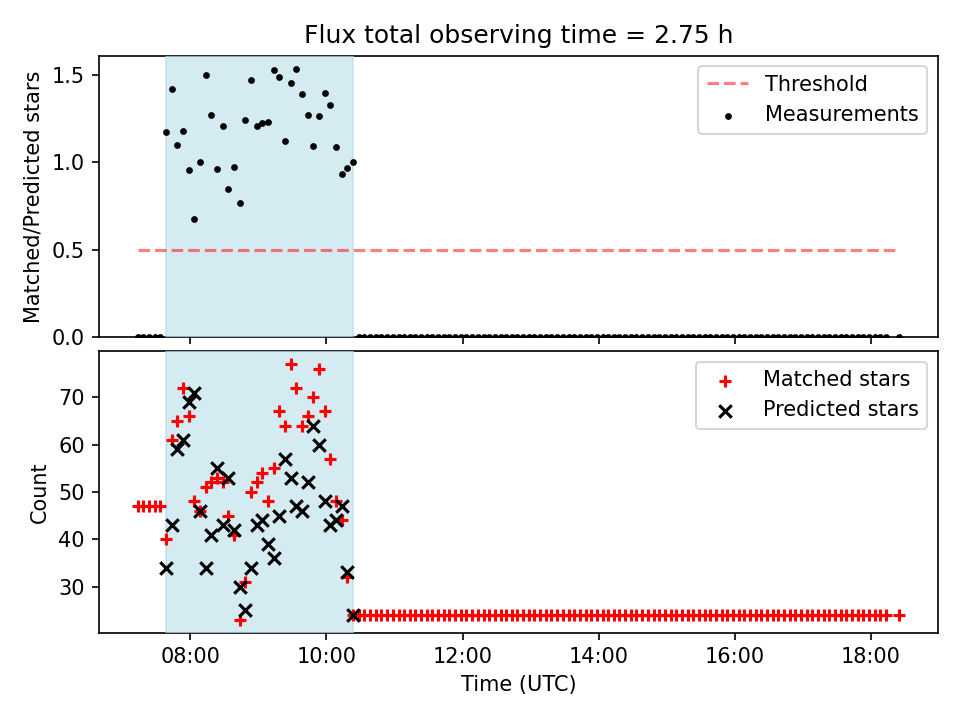 Flux total observing time = 2.75 h

Matched/Predicted stars

1.5
1.0
0.5
0.0

Threshold
Measurements

Count

70
60
50
40
30

Matched stars
Predicted stars

08:00
10:00
12:00
14:00
16:00
18:00

Time (UTC)